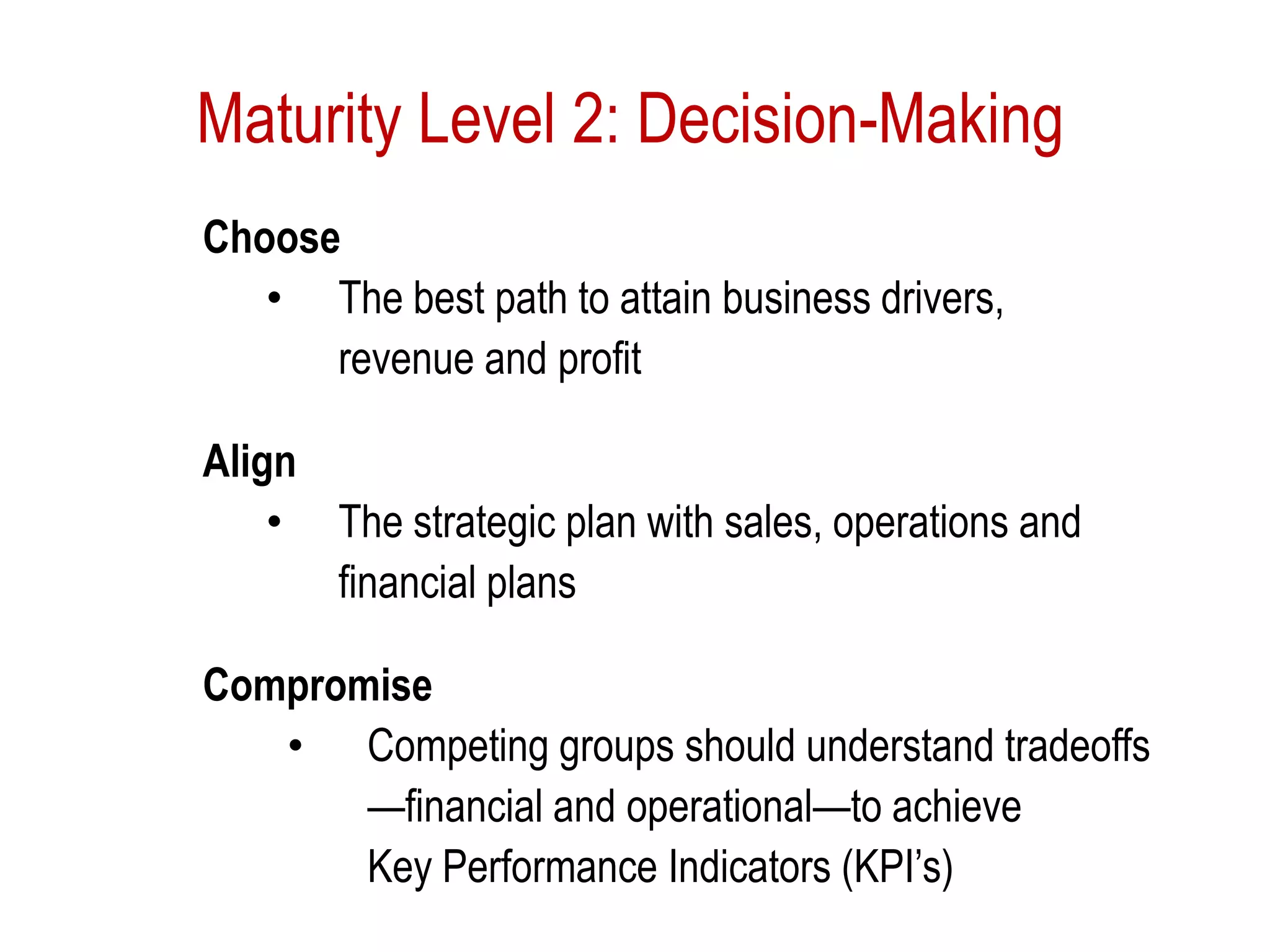 Maturity Level 2: Decision-Making

Choose

• The best path to attain business drivers, revenue and profit

Align

• The strategic plan with sales, operations and financial plans

Compromise

• Competing groups should understand tradeoffs —financial and operational—to achieve Key Performance Indicators (KPI’s)